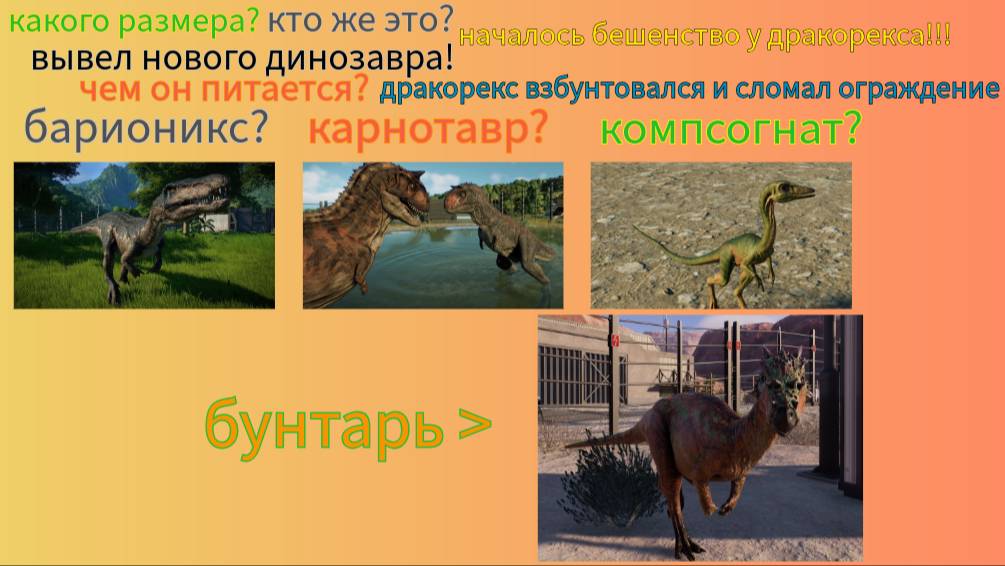 какого размера? кто же это? началось бешенство у дракорекса!!!
вывел нового динозавра!
чем он питается? дракорекс взбунтовался и сломал ограждение
барионикс? карнотавр? компсогнат?

бунтарь >